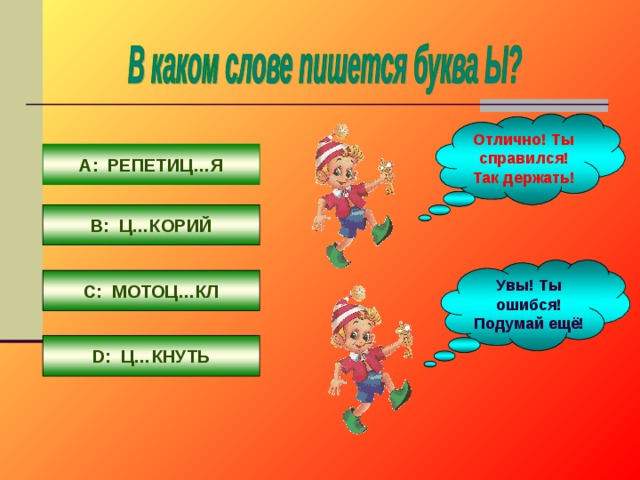 В каком слове пишется буква Ы?

A: РЕПЕТИЦ...Я

B: Ц...КОРИЙ

C: МОТОЦ...КЛ

D: Ц...КНУТЬ

Отлично! Ты справился! Так держать!

Увы! Ты ошибся! Подумай ещё!